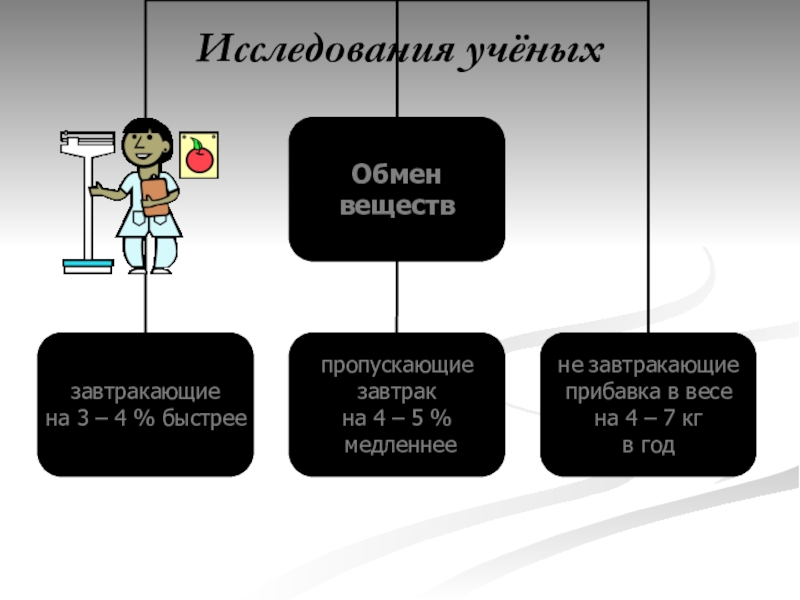 Исследования учёных

Обмен веществ

завтракающие
на 3 – 4 % быстрее

пропускающие
завтрак
на 4 – 5 %
медленнее

не завтракающие
прибавка в весе
на 4 – 7 кг
в год